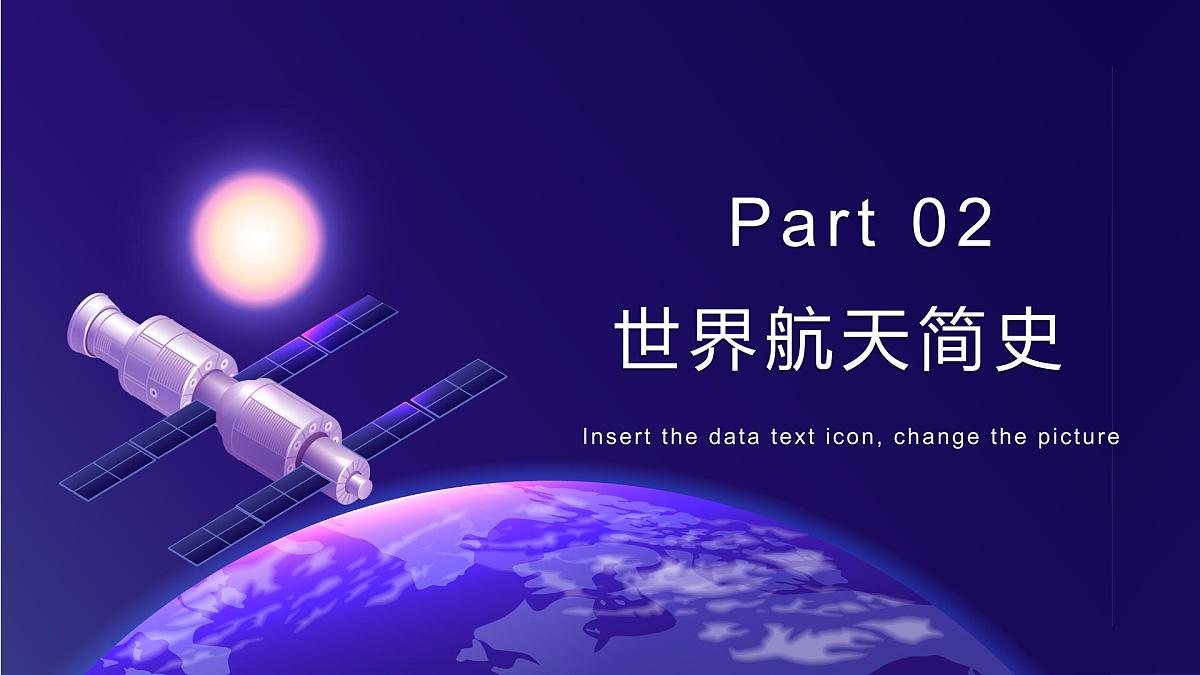 Part 02

世界航天简史

Insert the data text icon, change the picture